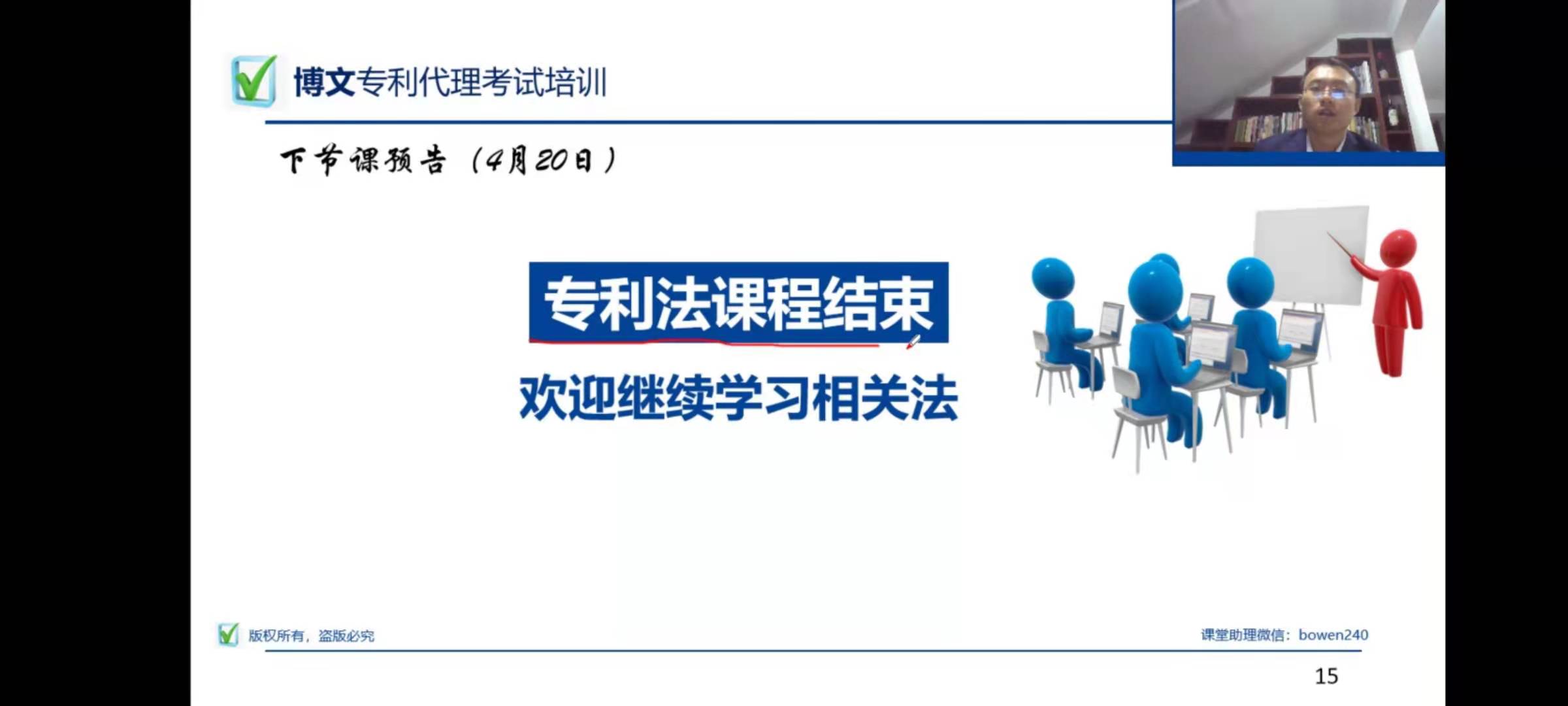 博文专利代理考试培训

下节课预告（4月20日）

专利法课程结束

欢迎继续学习相关法

版权所有，盗版必究

课堂助理微信：bowen240

15